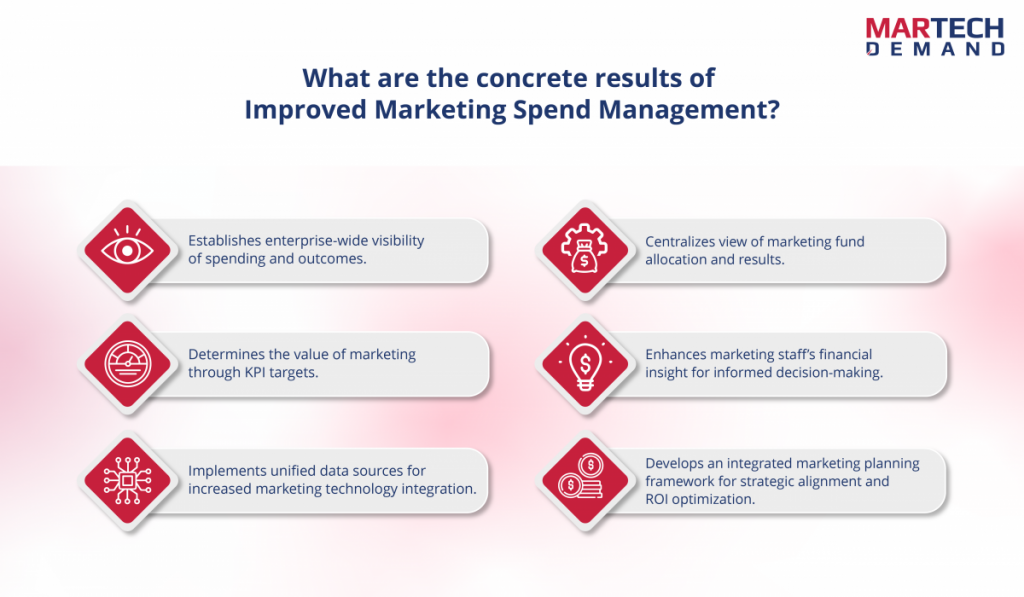 MARTECH DEMAND

What are the concrete results of Improved Marketing Spend Management?

Establishes enterprise-wide visibility of spending and outcomes.

Determines the value of marketing through KPI targets.

Implements unified data sources for increased marketing technology integration.

Centralizes view of marketing fund allocation and results.

Enhances marketing staff's financial insight for informed decision-making.

Develops an integrated marketing planning framework for strategic alignment and ROI optimization.